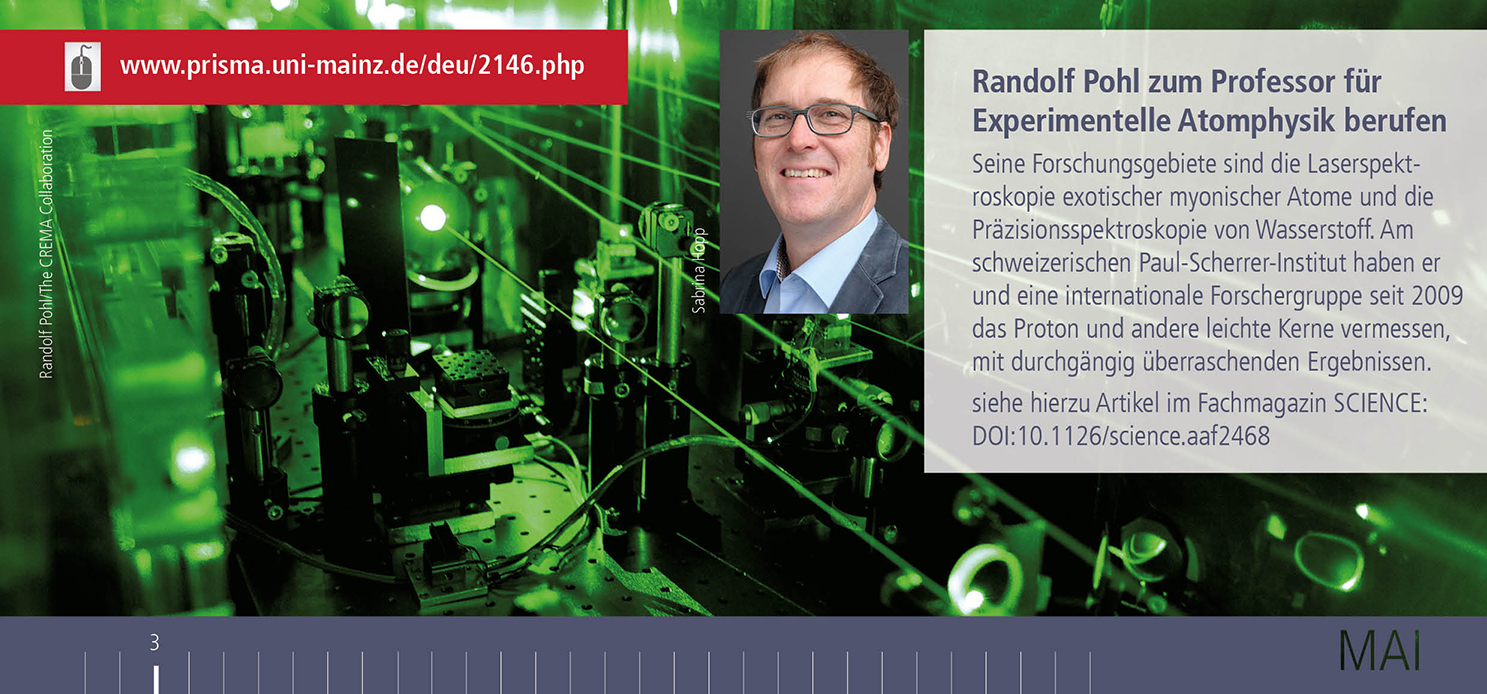 www.prisma.uni-mainz.de/deu/2146.php

Randolf Pohl/The CREMA Collaboration

Sabrina Hopp

Randolf Pohl zum Professor für Experimentelle Atomphysik berufen

Seine Forschungsgebiete sind die Laserspektroskopie exotischer myonischer Atome und die Präzisionsspektroskopie von Wasserstoff. Am schweizerischen Paul-Scherrer-Institut haben er und eine internationale Forschergruppe seit 2009 das Proton und andere leichte Kerne vermessen, mit durchgängig überraschenden Ergebnissen.

siehe hierzu Artikel im Fachmagazin SCIENCE: DOI:10.1126/science.aaf2468

3

MAI